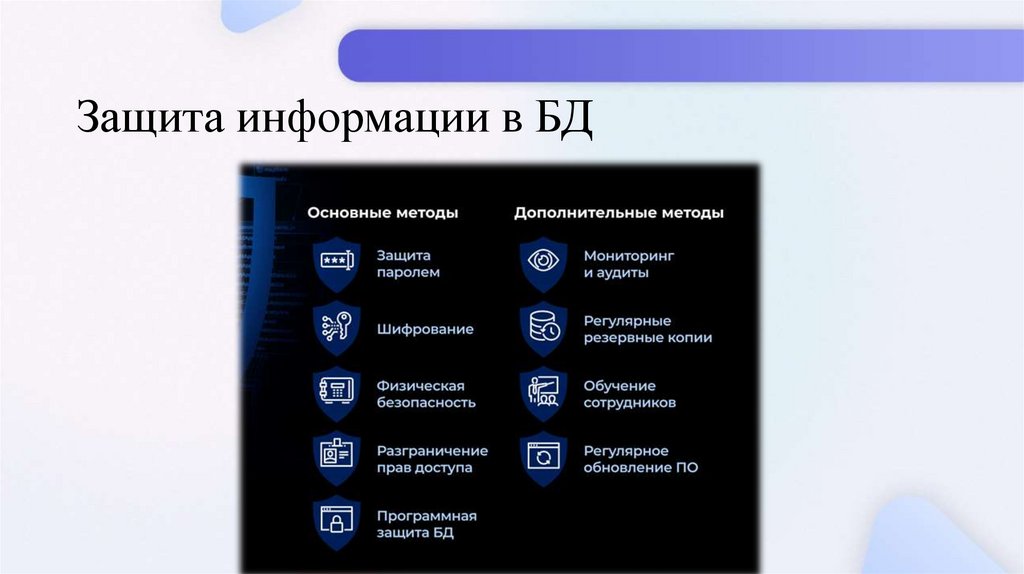 Защита информации в БД

Основные методы

Защита паролем

Шифрование

Физическая безопасность

Разграничение прав доступа

Программная защита БД

Дополнительные методы

Мониторинг и аудиты

Регулярные резервные копии

Обучение сотрудников

Регулярное обновление ПО